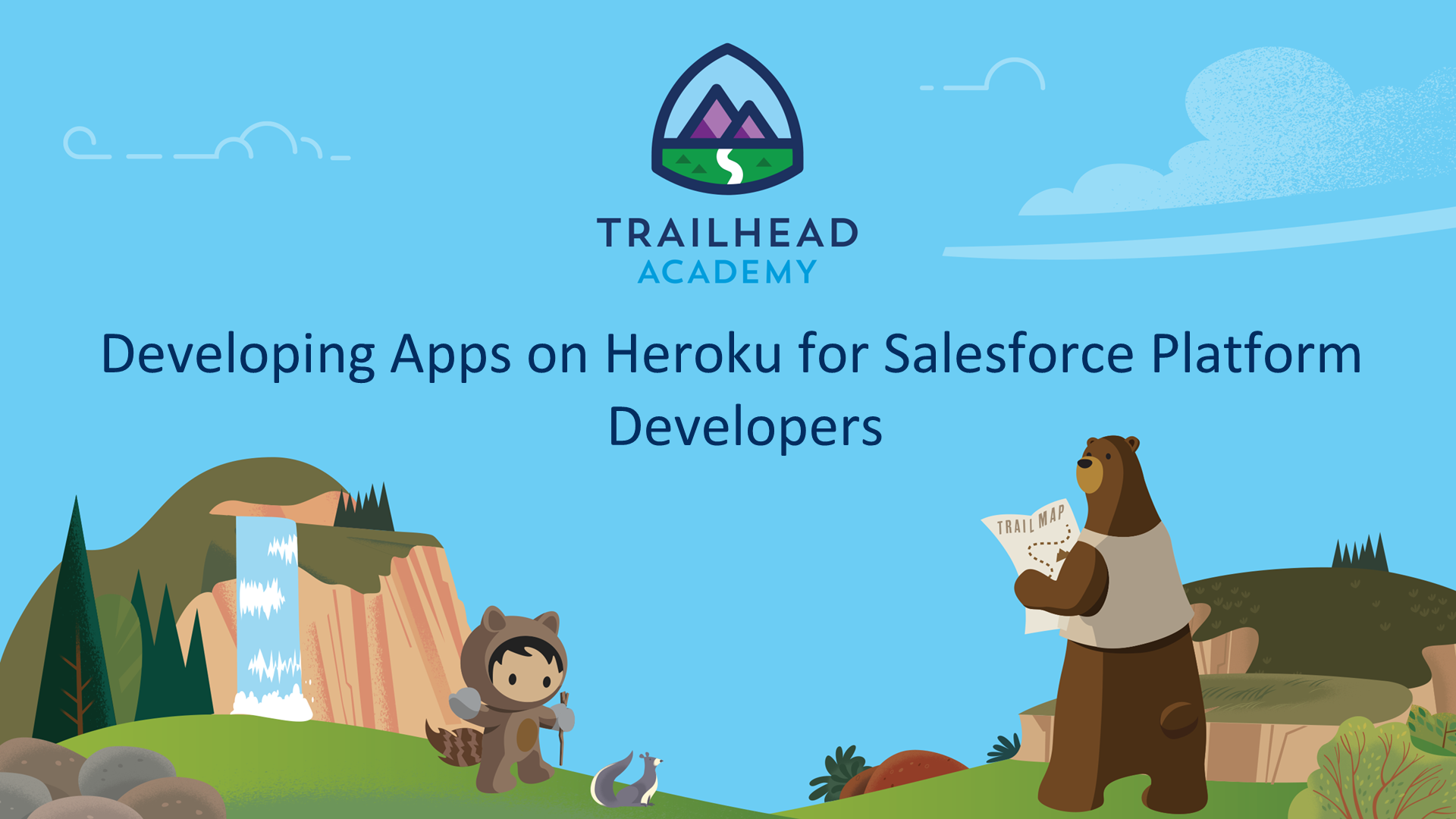 TRAILHEAD
ACADEMY

Developing Apps on Heroku for Salesforce Platform Developers

TRAIL MAP